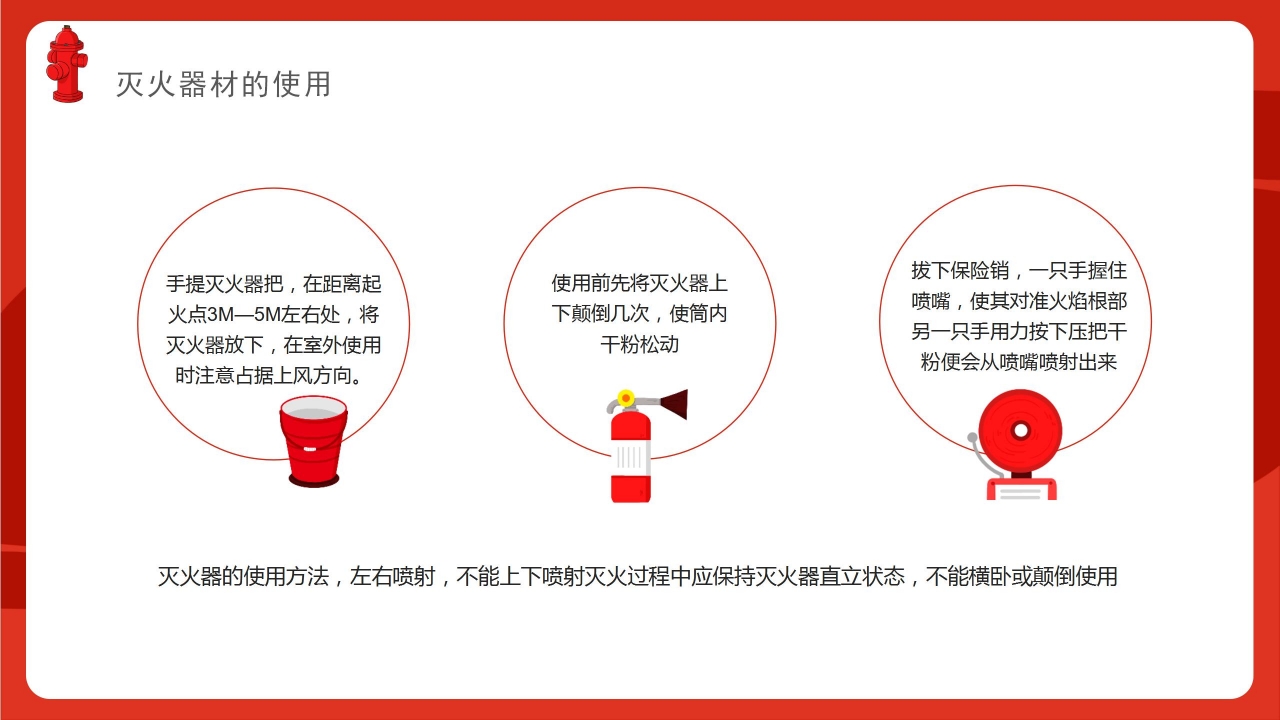 灭火器材的使用

手提灭火器把，在距离起火点3M—5M左右处，将灭火器放下，在室外使用时注意占据上风方向。

使用前先将灭火器上下颠倒几次，使筒内干粉松动

拔下保险销，一只手握住喷嘴，使其对准火焰根部另一只手用力按下压把干粉便会从喷嘴喷射出来

灭火器的使用方法，左右喷射，不能上下喷射灭火过程中应保持灭火器直立状态，不能横卧或颠倒使用